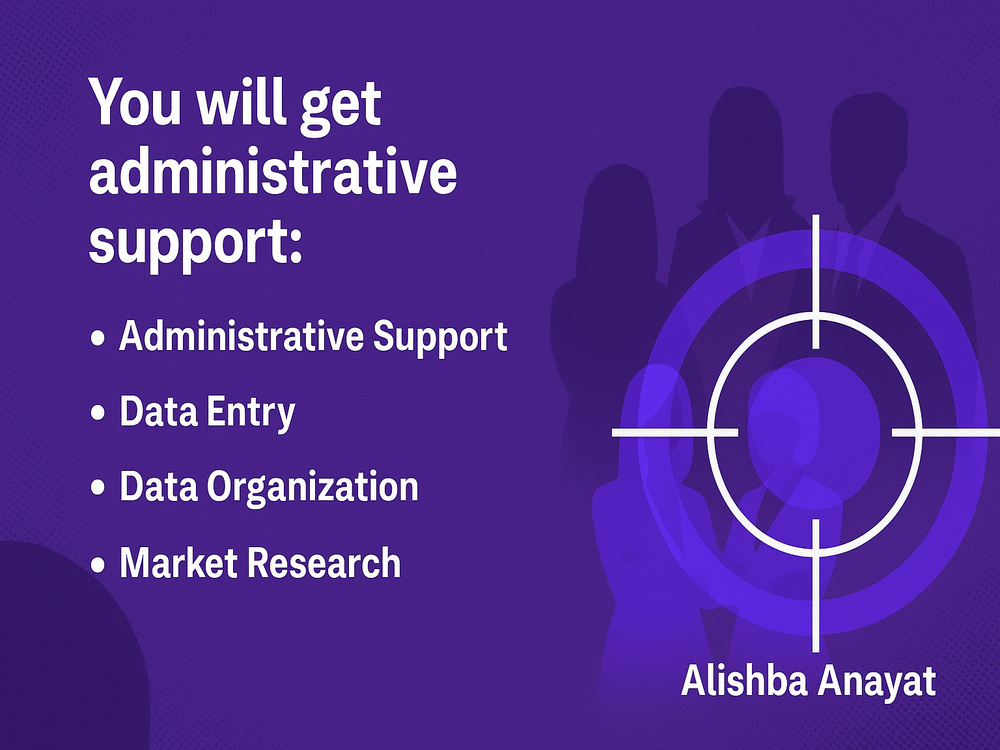 You will get administrative support:

• Administrative Support
• Data Entry
• Data Organization
• Market Research

Alishba Anayat